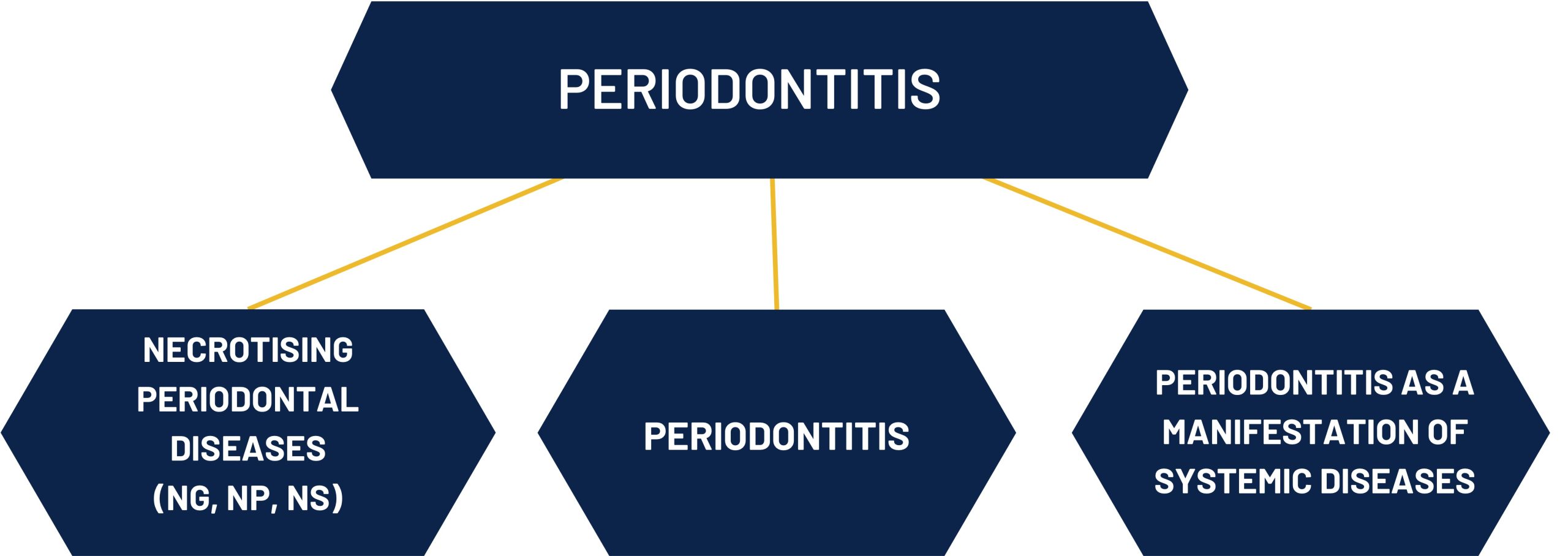 PERIODONTITIS

NECROTISING PERIODONTAL DISEASES (NG, NP, NS)

PERIODONTITIS

PERIODONTITIS AS A MANIFESTATION OF SYSTEMIC DISEASES